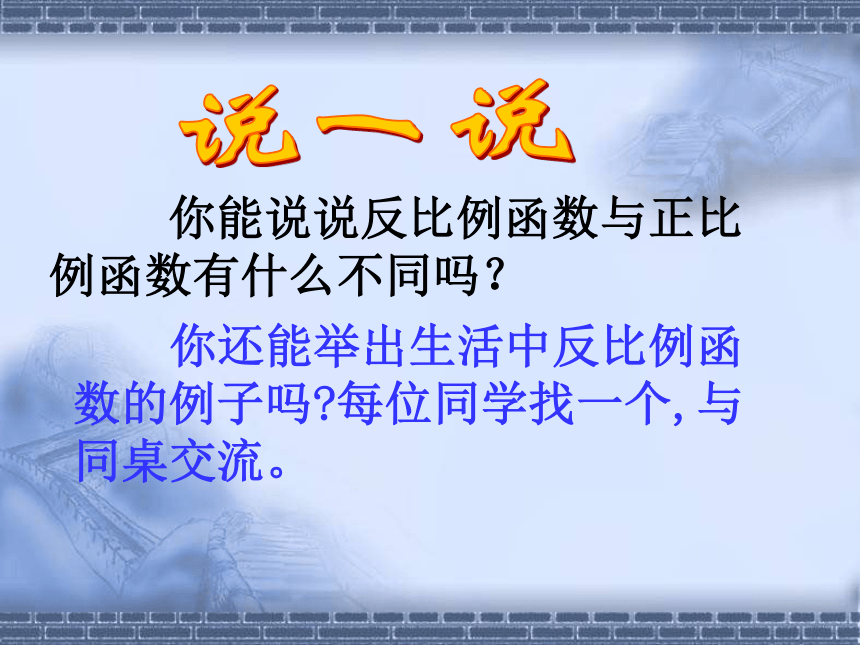 说一说

你能说说反比例函数与正比例函数有什么不同吗？

你还能举出生活中反比例函数的例子吗?每位同学找一个,与同桌交流。